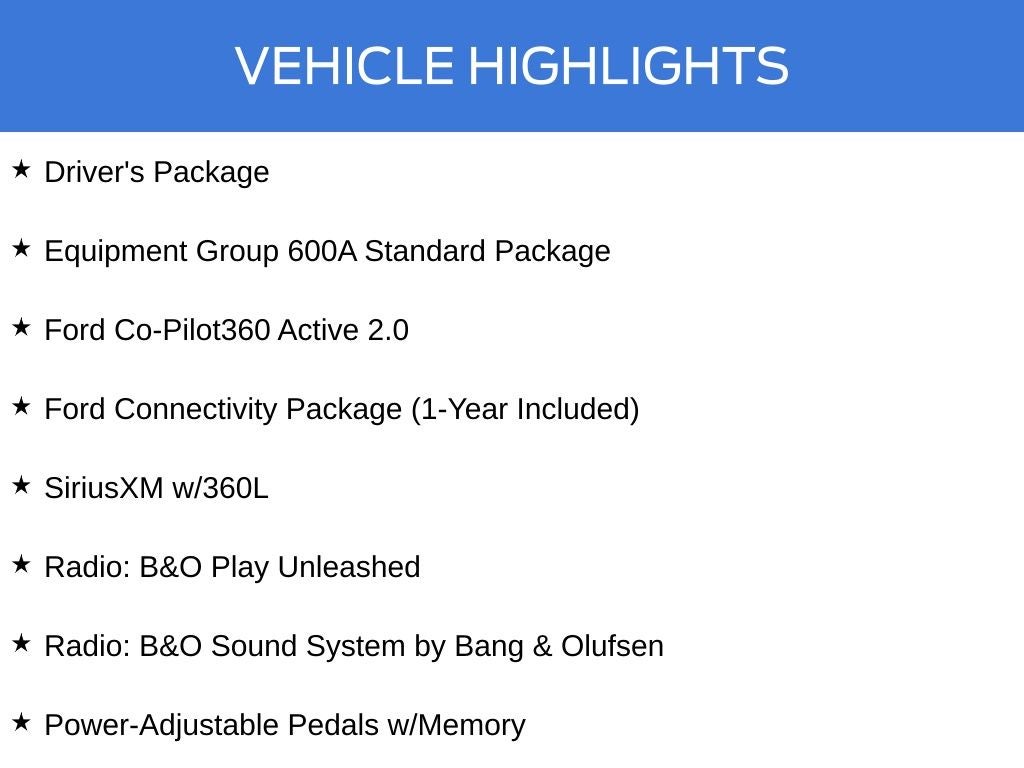 VEHICLE HIGHLIGHTS

★ Driver's Package

★ Equipment Group 600A Standard Package

★ Ford Co-Pilot360 Active 2.0

★ Ford Connectivity Package (1-Year Included)

★ SiriusXM w/360L

★ Radio: B&O Play Unleashed

★ Radio: B&O Sound System by Bang & Olufsen

★ Power-Adjustable Pedals w/Memory